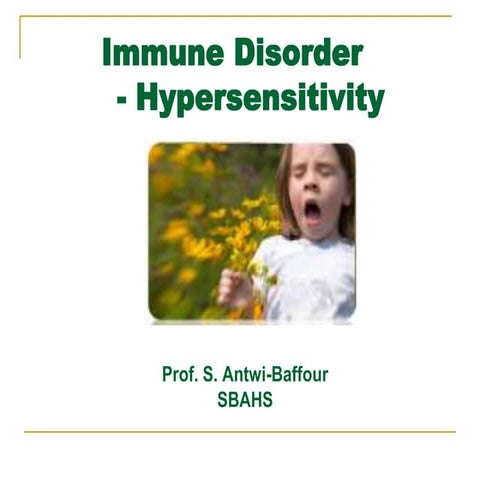 Immune Disorder
- Hypersensitivity

Prof. S. Antwi-Baffour
SBAHS